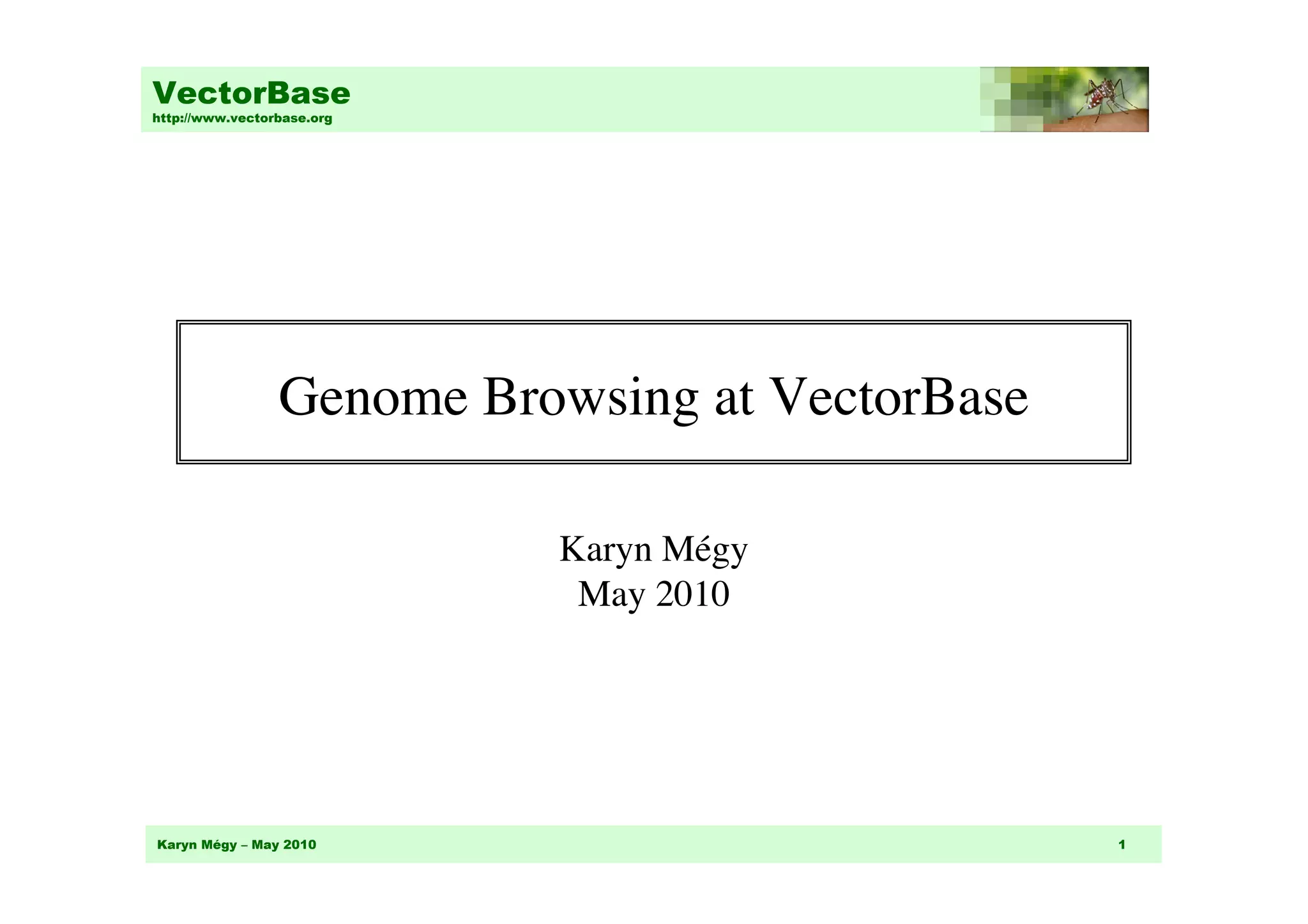 VectorBase
http://www.vectorbase.org

Genome Browsing at VectorBase

Karyn Mégy
May 2010

Karyn Mégy – May 2010

1